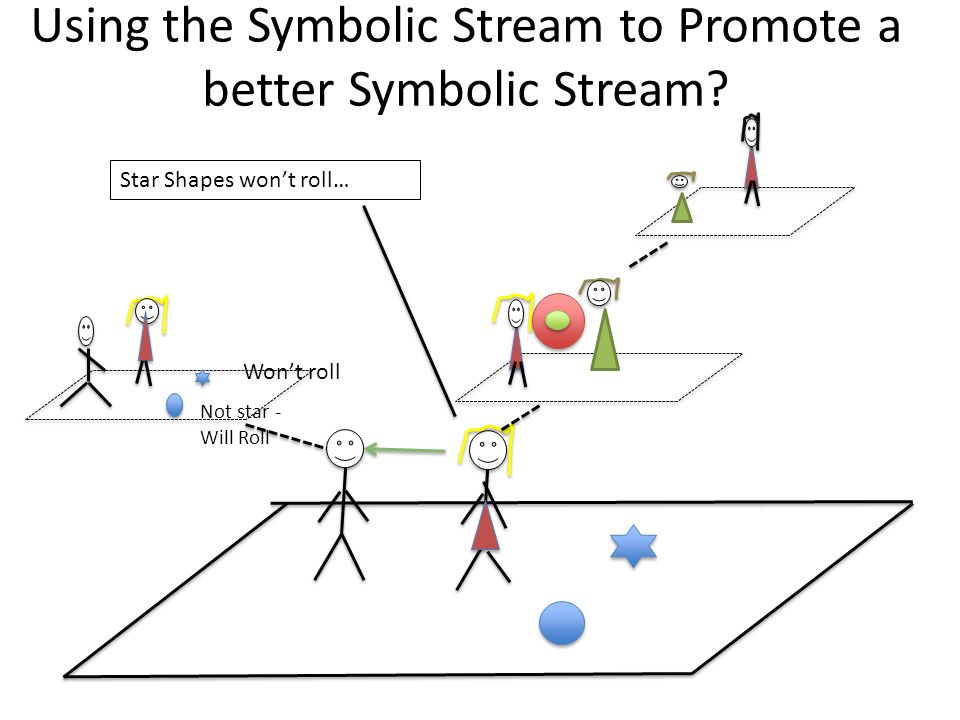 Using the Symbolic Stream to Promote a better Symbolic Stream?

Star Shapes won't roll…

Won't roll

Not star - Will Roll